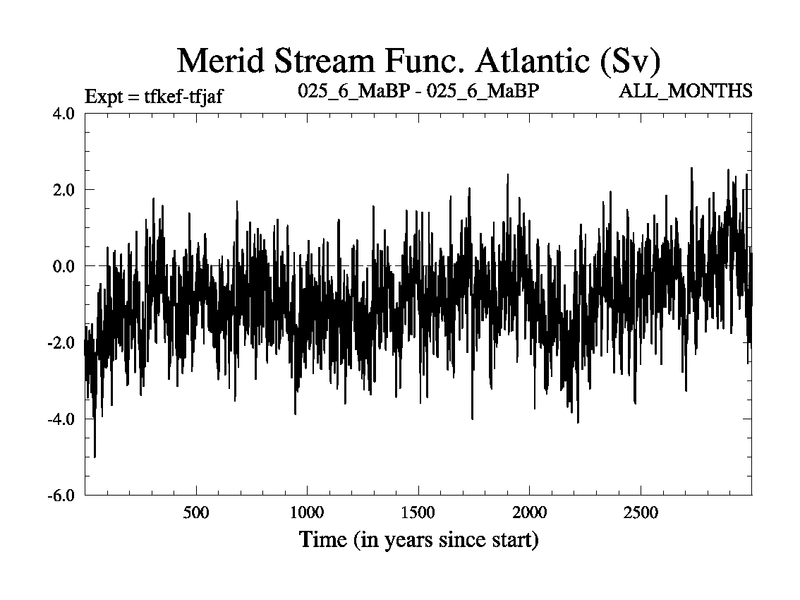 Merid Stream Func. Atlantic (Sv)

Expt = tfkef-tfjaf

025_6_MaBP - 025_6_MaBP

ALL_MONTHS

4.0
2.0
0.0
-2.0
-4.0
-6.0

500
1000
1500
2000
2500

Time (in years since start)